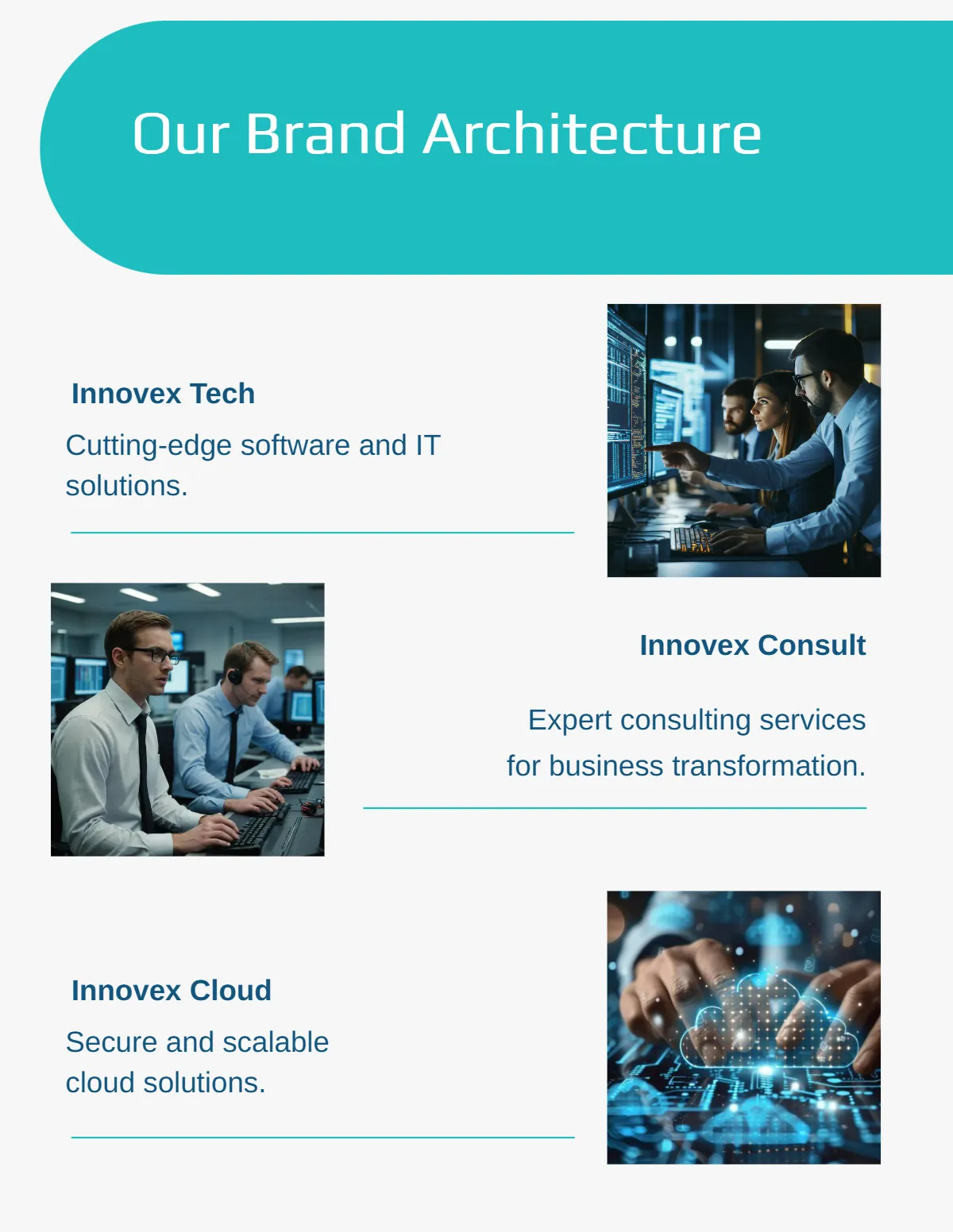 Our Brand Architecture

Innovex Tech

Cutting-edge software and IT solutions.

Innovex Consult

Expert consulting services for business transformation.

Innovex Cloud

Secure and scalable cloud solutions.